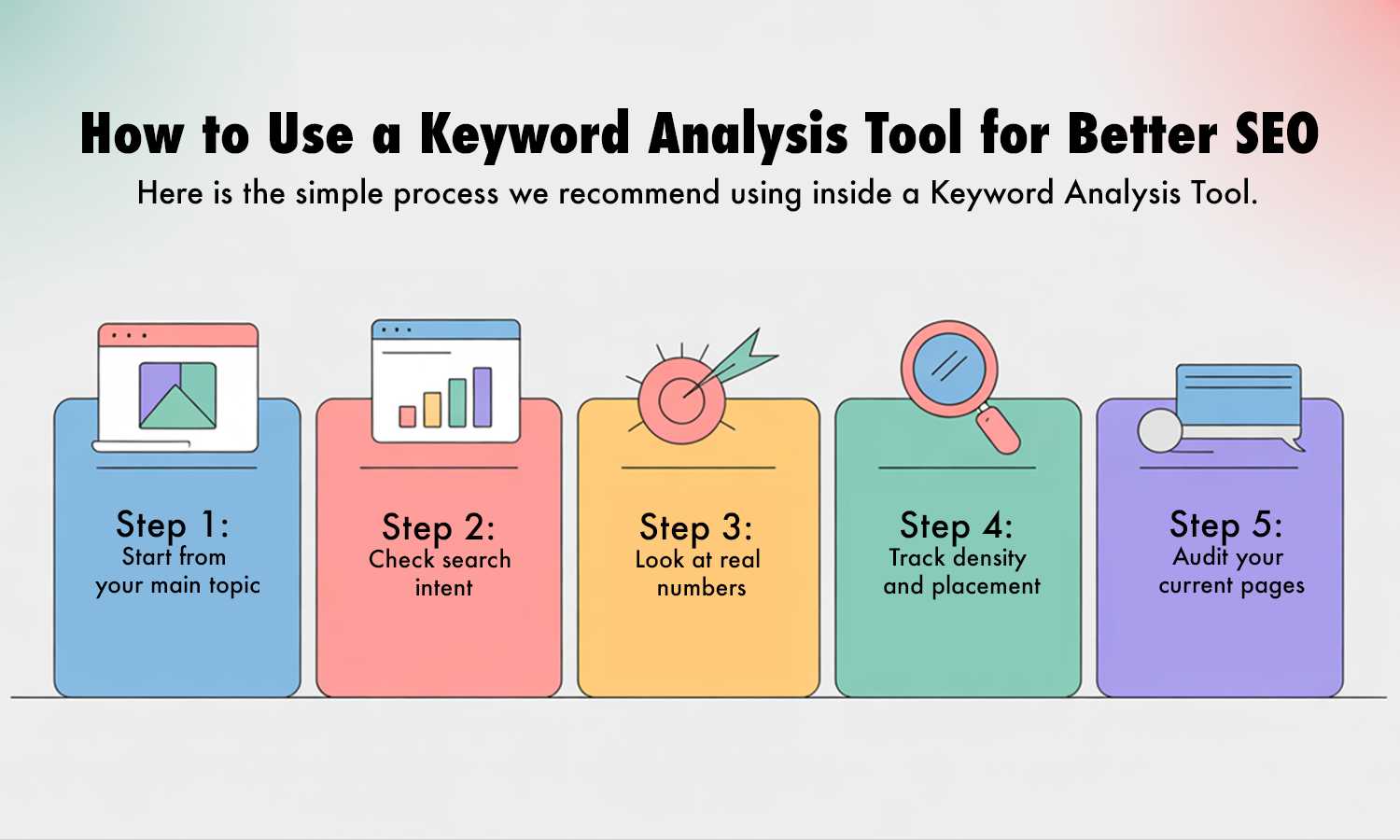 How to Use a Keyword Analysis Tool for Better SEO

Here is the simple process we recommend using inside a Keyword Analysis Tool.

Step 1:
Start from your main topic

Step 2:
Check search intent

Step 3:
Look at real numbers

Step 4:
Track density and placement

Step 5:
Audit your current pages